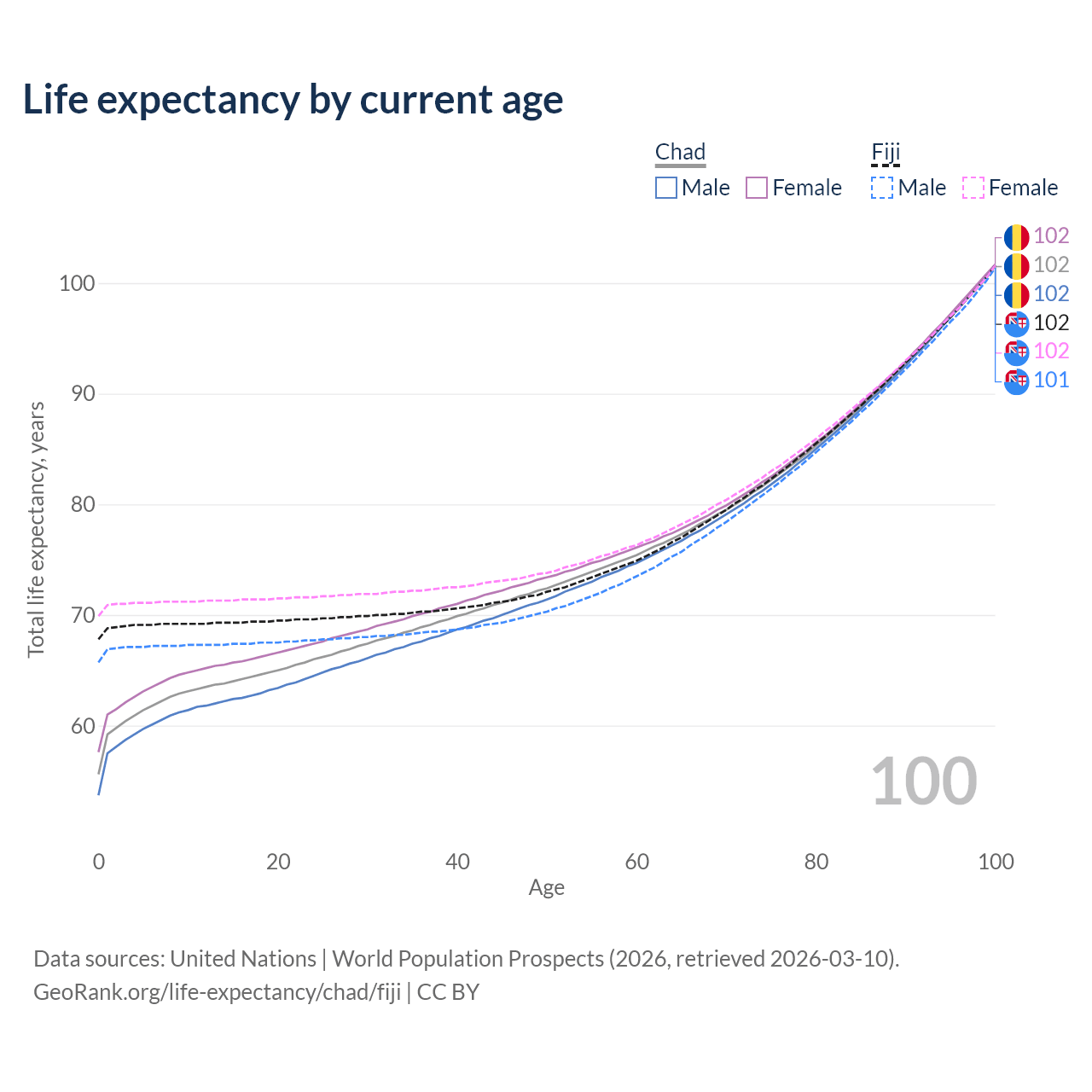 Life expectancy by current age

Chad
Male
Female

Fiji
Male
Female

102
102
102
102
102
101

100
90
80
70
60

Total life expectancy, years

100

0
20
40
60
80
100

Age

Data sources: United Nations | World Population Prospects (2026, retrieved 2026-03-10).
GeoRank.org/life-expectancy/chad/fiji | CC BY